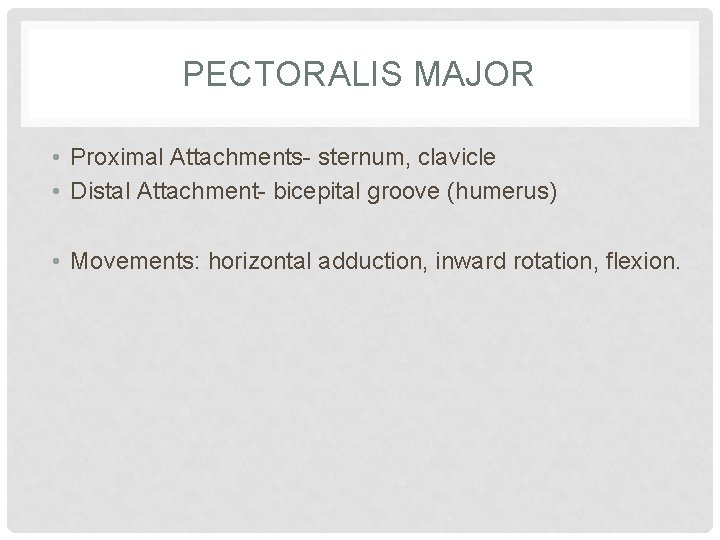 PECTORALIS MAJOR

• Proximal Attachments- sternum, clavicle
• Distal Attachment- bicepital groove (humerus)

• Movements: horizontal adduction, inward rotation, flexion.